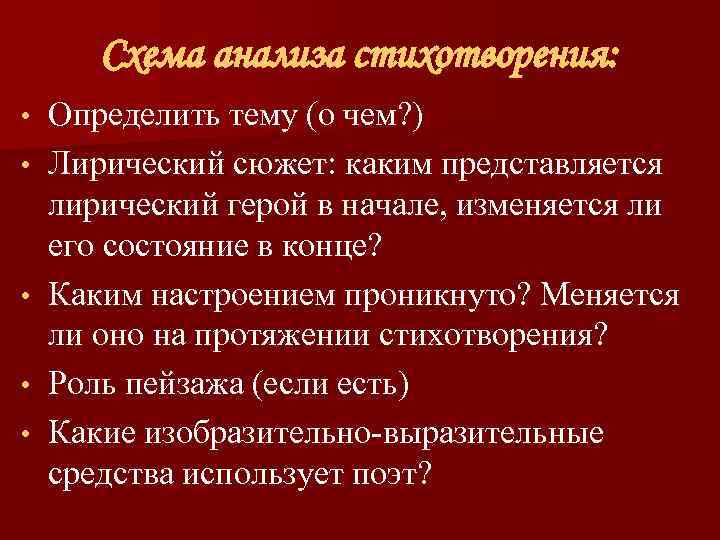 Схема анализа стихотворения:

• Определить тему (о чем?)
• Лирический сюжет: каким представляется лирический герой в начале, изменяется ли его состояние в конце?
• Каким настроением проникнуто? Меняется ли оно на протяжении стихотворения?
• Роль пейзажа (если есть)
• Какие изобразительно-выразительные средства использует поэт?